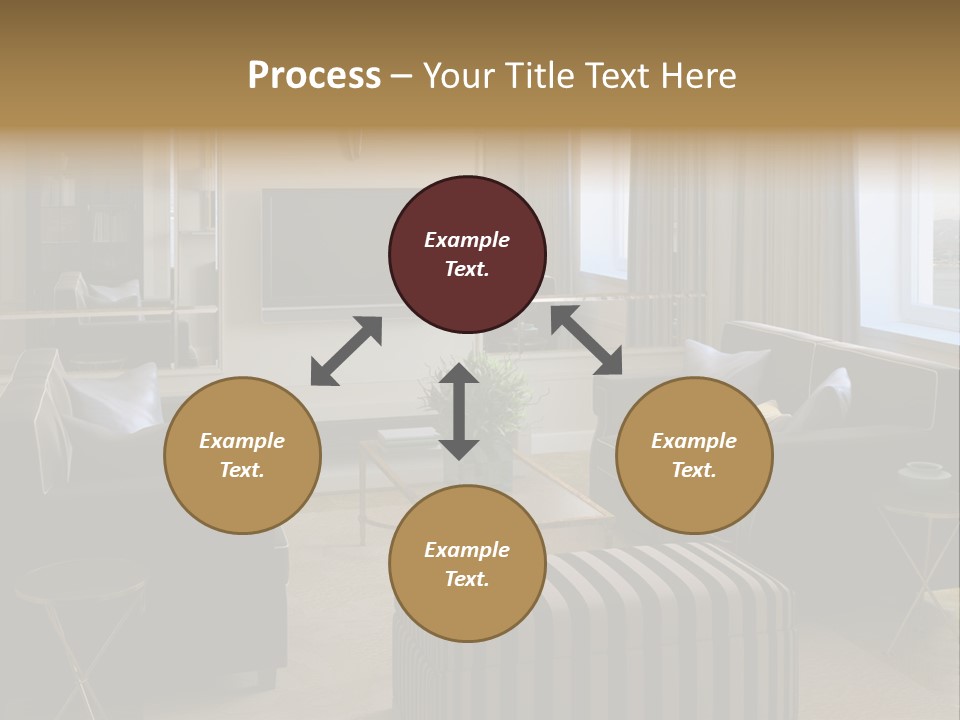 Process – Your Title Text Here

Example Text.

Example Text.

Example Text.

Example Text.